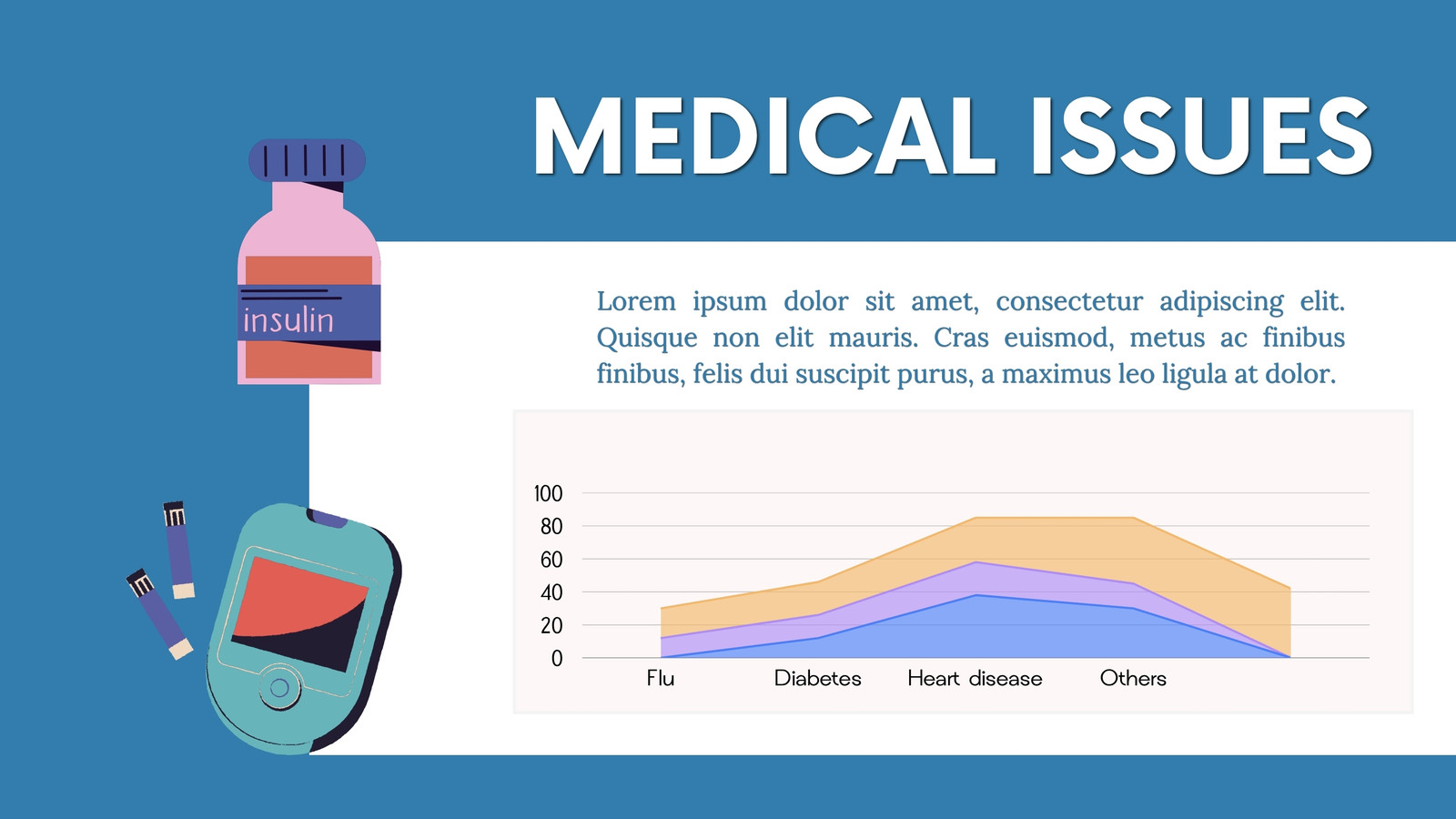 MEDICAL ISSUES

insulin

Lorem ipsum dolor sit amet, consectetur adipiscing elit. Quisque non elit mauris. Cras euismod, metus ac finibus finibus, felis dui suscipit purus, a maximus leo ligula at dolor.

100
80
60
40
20
0

Flu Diabetes Heart disease Others